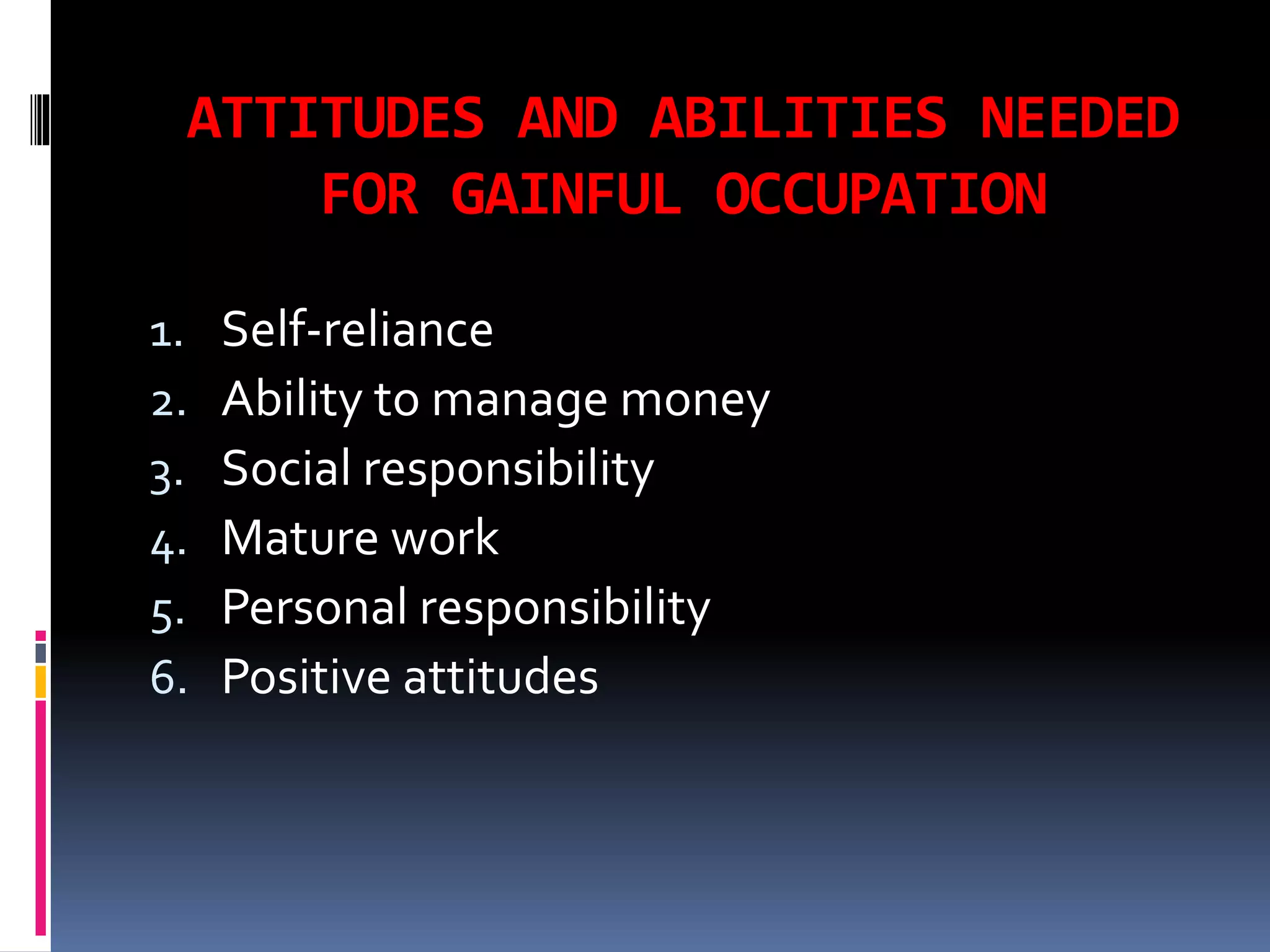 ATTITUDES AND ABILITIES NEEDED FOR GAINFUL OCCUPATION

1. Self-reliance
2. Ability to manage money
3. Social responsibility
4. Mature work
5. Personal responsibility
6. Positive attitudes